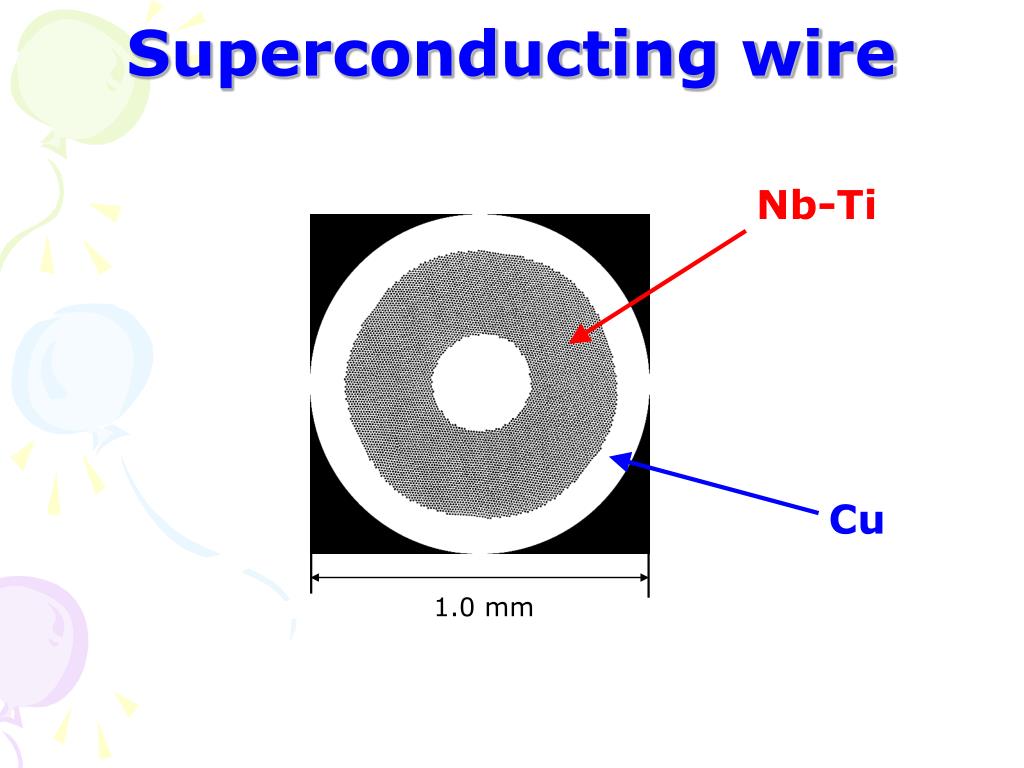 Superconducting wire

Nb-Ti

Cu

1.0 mm